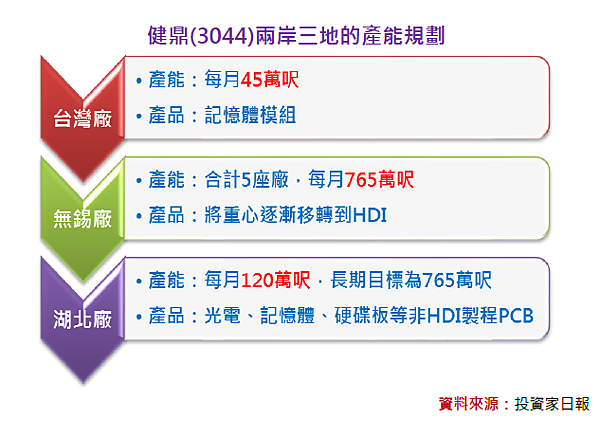 健鼎(3044)兩岸三地的產能規劃

台灣廠

• 產能：每月45萬呎

• 產品：記憶體模組

無錫廠

• 產能：合計5座廠，每月765萬呎

• 產品：將重心逐漸移轉到HDI

湖北廠

• 產能：每月120萬呎，長期目標為765萬呎

• 產品：光電、記憶體、硬碟板等非HDI製程PCB

資料來源：投資家日報